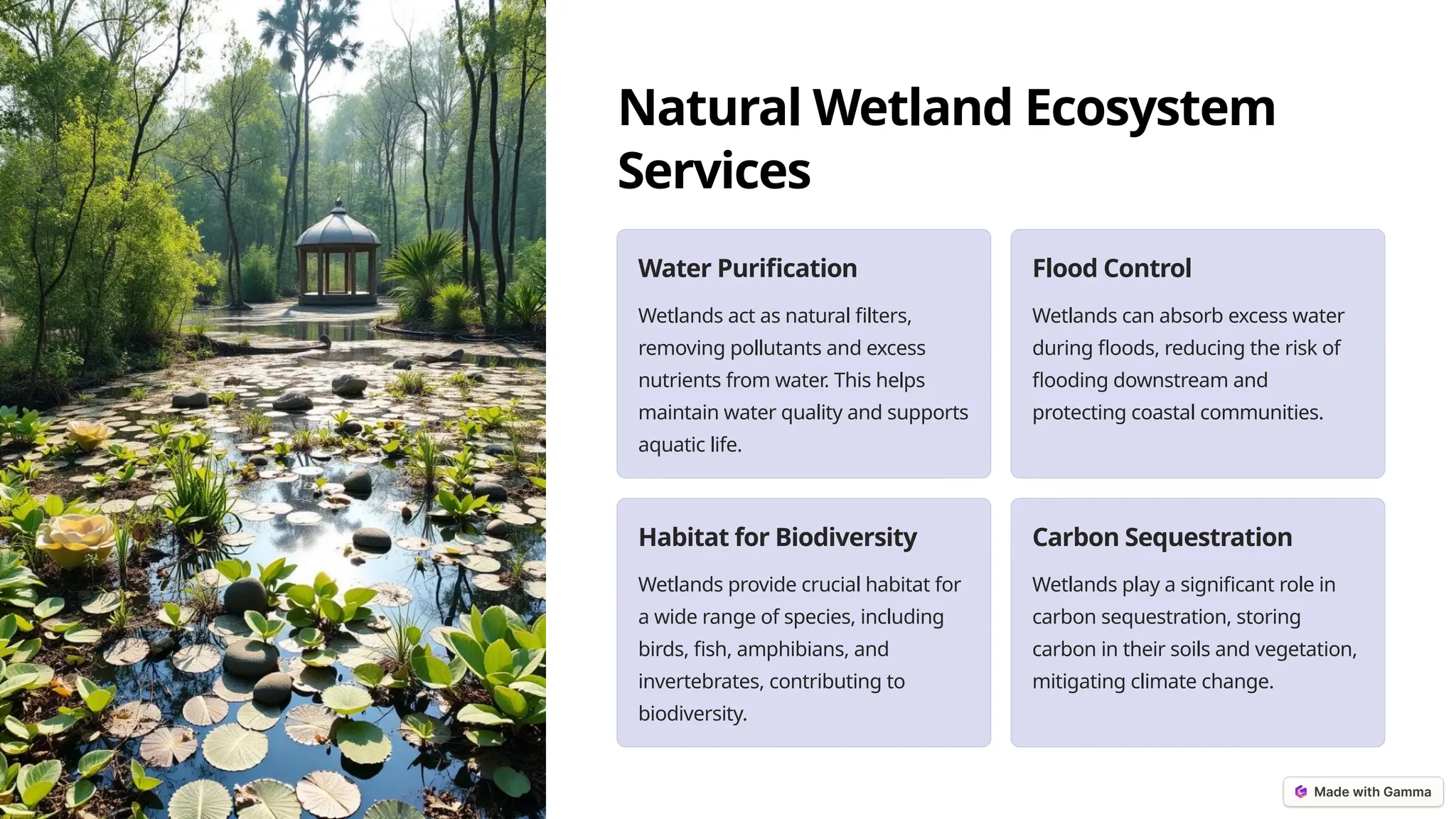 Natural Wetland Ecosystem Services

Water Purification

Wetlands act as natural filters, removing pollutants and excess nutrients from water. This helps maintain water quality and supports aquatic life.

Flood Control

Wetlands can absorb excess water during floods, reducing the risk of flooding downstream and protecting coastal communities.

Habitat for Biodiversity

Wetlands provide crucial habitat for a wide range of species, including birds, fish, amphibians, and invertebrates, contributing to biodiversity.

Carbon Sequestration

Wetlands play a significant role in carbon sequestration, storing carbon in their soils and vegetation, mitigating climate change.

Made with Gamma